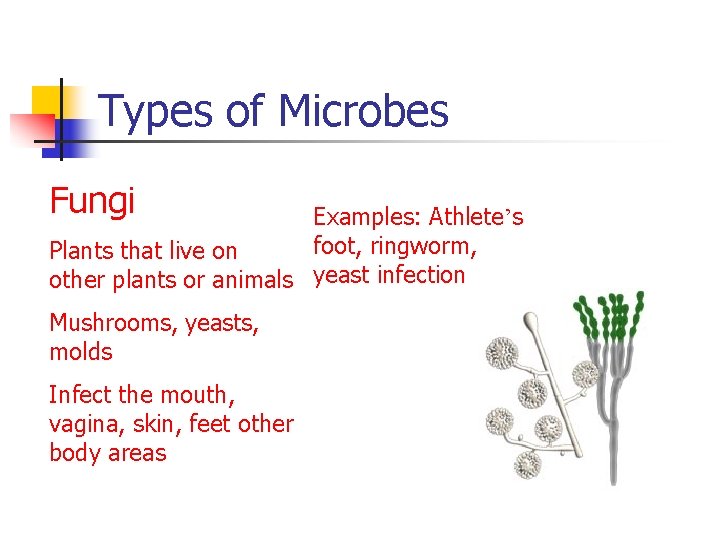 Types of Microbes

Fungi

Plants that live on other plants or animals

Mushrooms, yeasts, molds

Infect the mouth, vagina, skin, feet other body areas

Examples: Athlete’s foot, ringworm, yeast infection